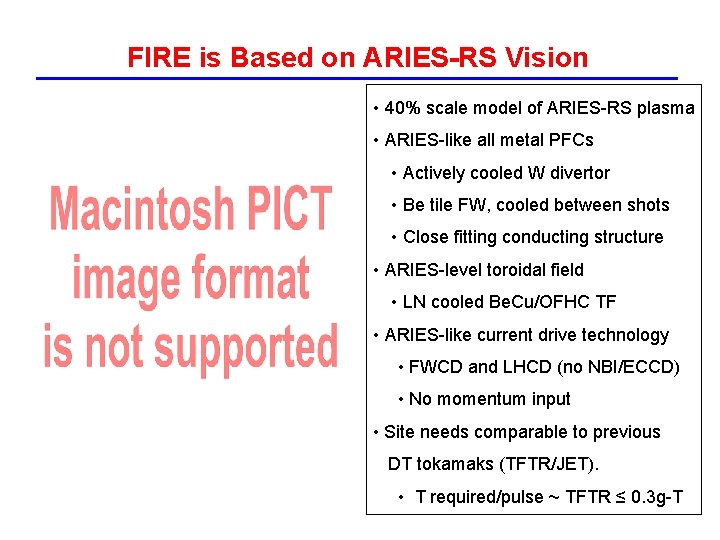 FIRE is Based on ARIES-RS Vision

Macintosh PICT image format is not supported

• 40% scale model of ARIES-RS plasma
• ARIES-like all metal PFCs
• Actively cooled W divertor
• Be tile FW, cooled between shots
• Close fitting conducting structure
• ARIES-level toroidal field
• LN cooled BeCu/OFHC TF
• ARIES-like current drive technology
• FWCD and LHCD (no NBI/ECCD)
• No momentum input
• Site needs comparable to previous DT tokamaks (TFTR/JET).
• T required/pulse ~ TFTR ≤ 0.3g-T